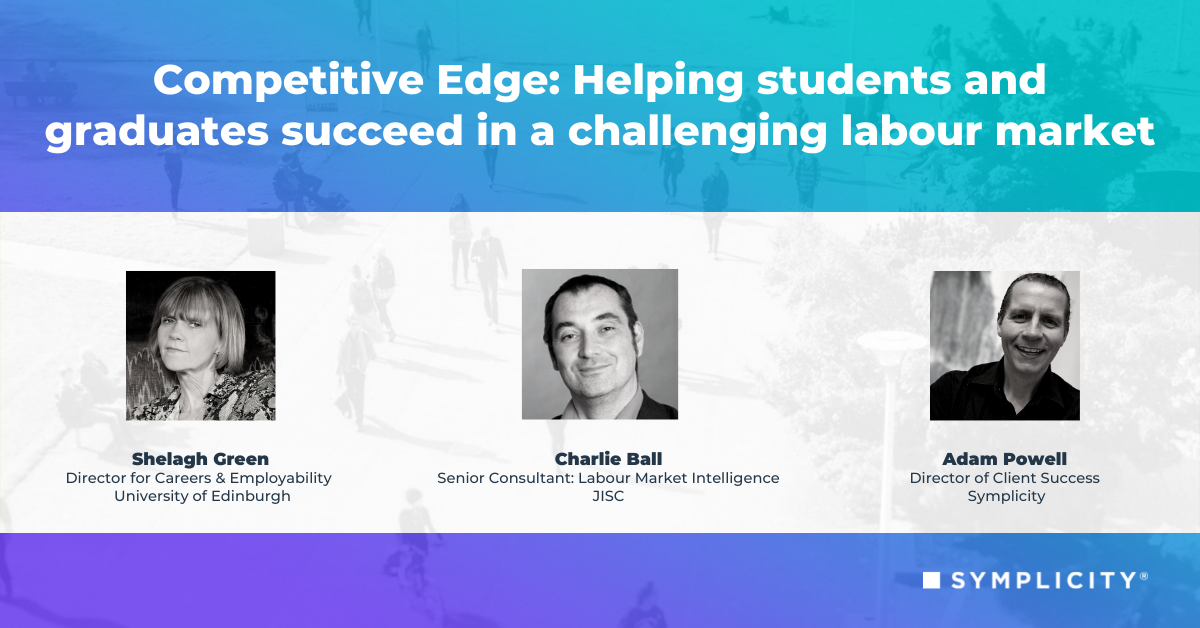 Competitive Edge: Helping students and graduates succeed in a challenging labour market

Shelagh Green
Director for Careers & Employability
University of Edinburgh

Charlie Ball
Senior Consultant: Labour Market Intelligence
JISC

Adam Powell
Director of Client Success
Symplicity

SYMPLICITY®